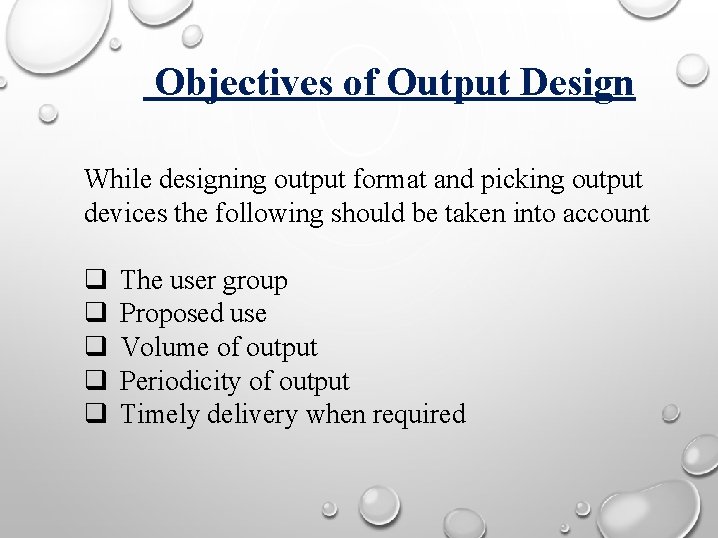 Objectives of Output Design

While designing output format and picking output devices the following should be taken into account

❑ The user group
❑ Proposed use
❑ Volume of output
❑ Periodicity of output
❑ Timely delivery when required